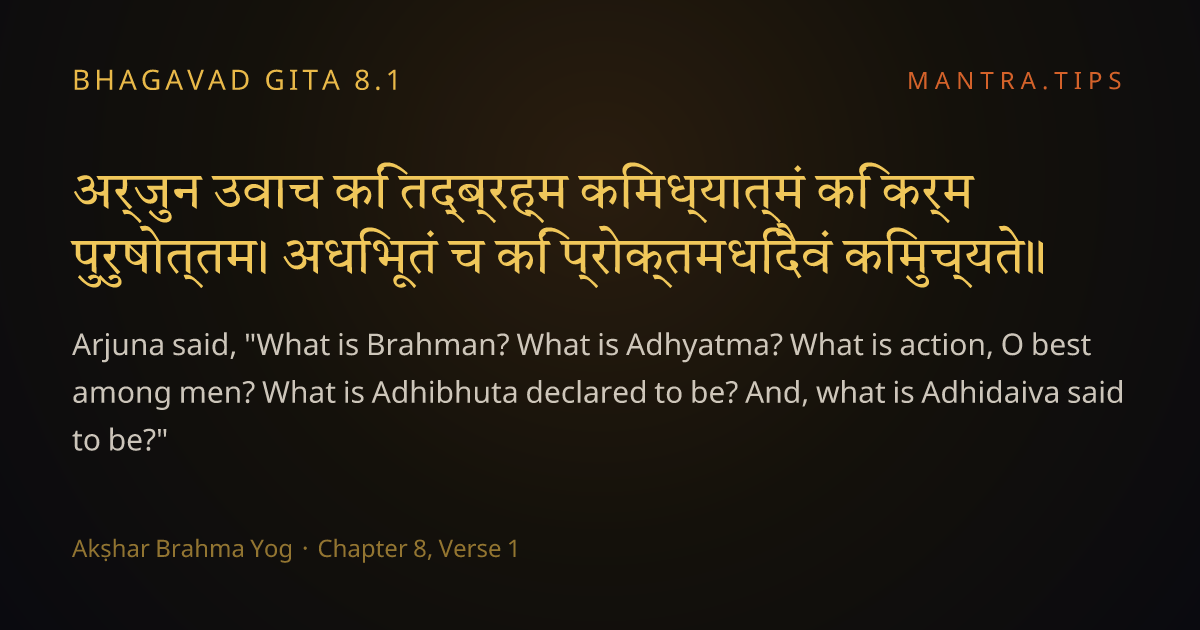 BHAGAVAD GITA 8.1

MANTRA.TIPS

अर्जुन उवाच किं तद्ब्रह्म किमध्यात्मं किं कर्म पुरुषोत्तम। अधिभूतं च किं प्रोक्तमधिदैवं किमुच्यते॥

Arjuna said, "What is Brahman? What is Adhyatma? What is action, O best among men? What is Adhibhuta declared to be? And, what is Adhidaiva said to be?"

Akṣhar Brahma Yog · Chapter 8, Verse 1